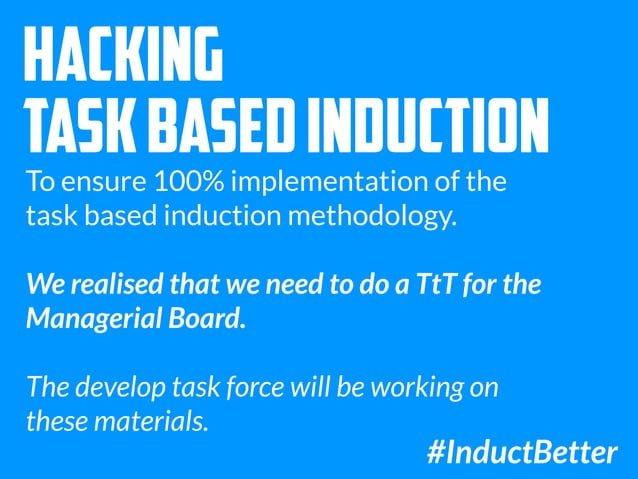 HACKING
TASK BASED INDUCTION

To ensure 100% implementation of the task based induction methodology.

We realised that we need to do a TtT for the Managerial Board.

The develop task force will be working on these materials.

#InductBetter